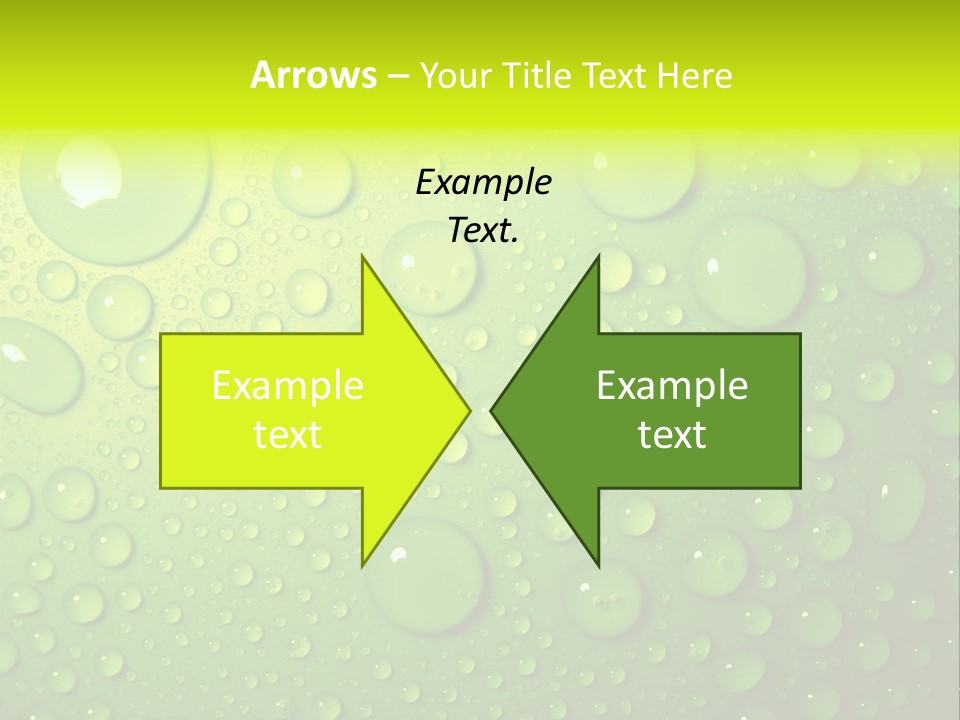 Arrows – Your Title Text Here

Example Text.

Example text

Example text